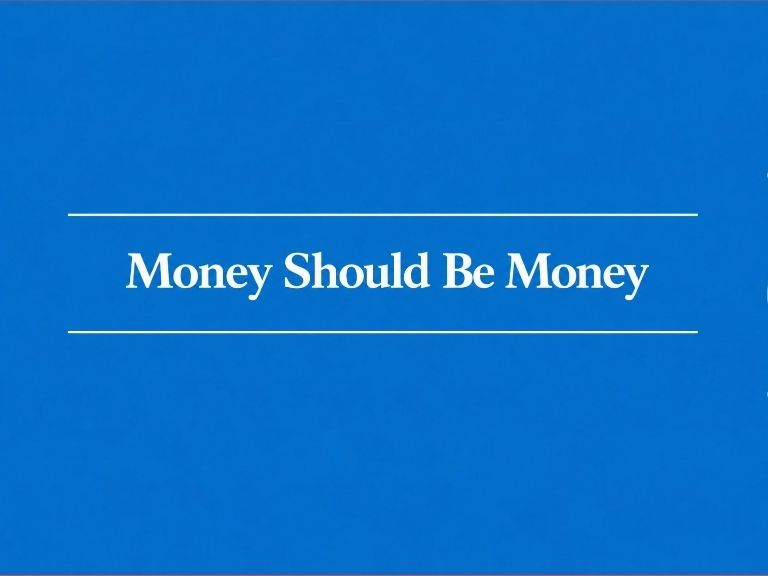 Money Should Be Money